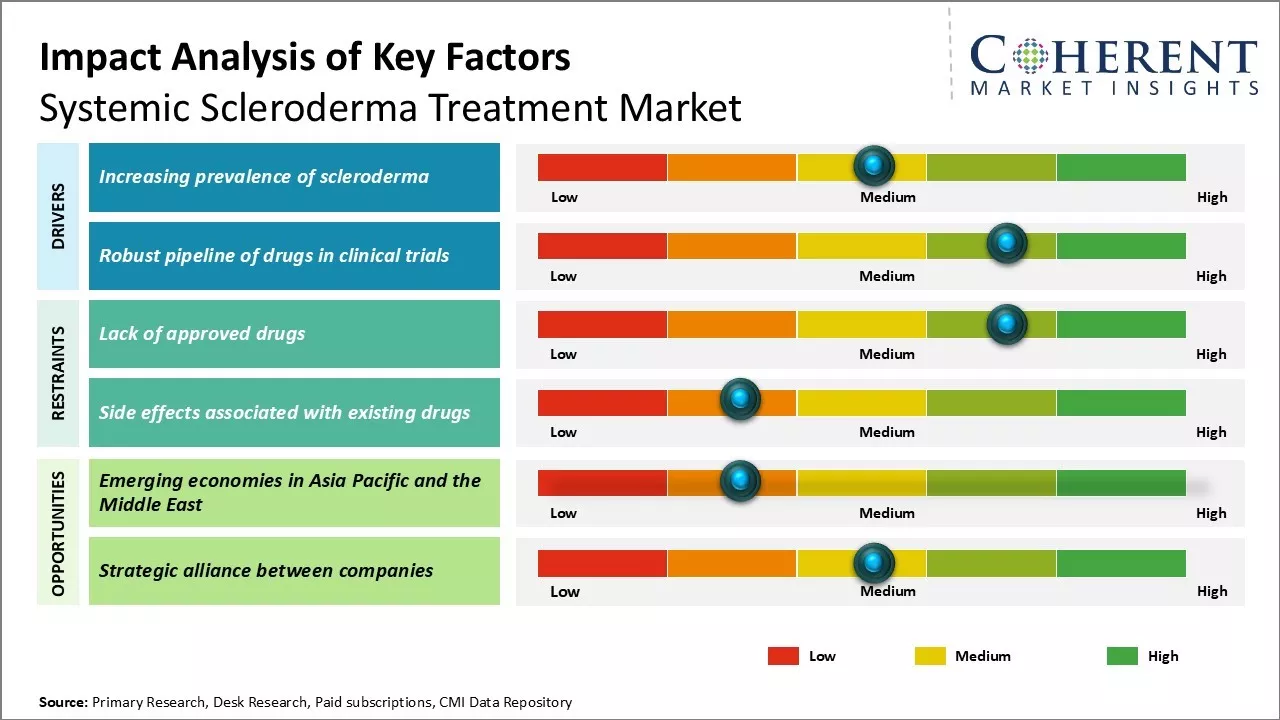 Impact Analysis of Key Factors
Systemic Scleroderma Treatment Market

COHERENT
MARKET INSIGHTS

DRIVERS

Increasing prevalence of scleroderma
Low Medium High

Robust pipeline of drugs in clinical trials
Low Medium High

RESTRAINTS

Lack of approved drugs
Low Medium High

Side effects associated with existing drugs
Low Medium High

OPPORTUNITIES

Emerging economies in Asia Pacific and the Middle East
Low Medium High

Strategic alliance between companies
Low Medium High

Low Medium High

Source: Primary Research, Desk Research, Paid subscriptions, CMI Data Repository